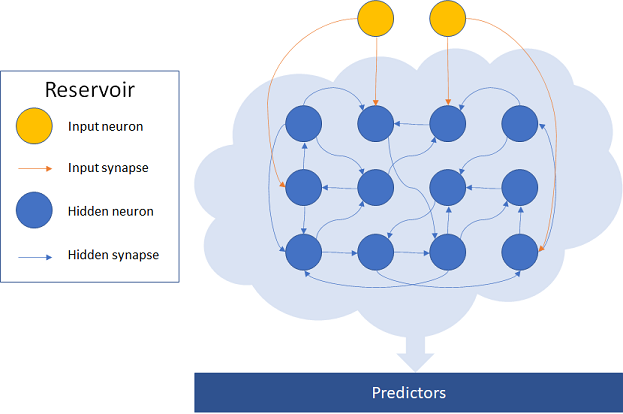 Reservoir

Input neuron

Input synapse

Hidden neuron

Hidden synapse

Predictors